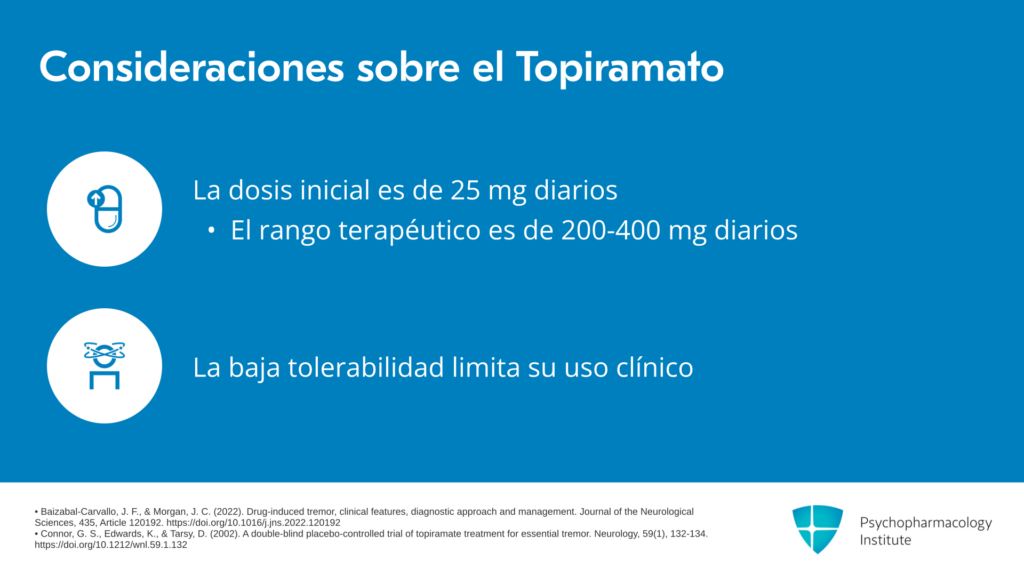 Consideraciones sobre el Topiramato

La dosis inicial es de 25 mg diarios

• El rango terapéutico es de 200-400 mg diarios

La baja tolerabilidad limita su uso clínico

• Baizabal-Carvallo, J. F., & Morgan, J. C. (2022). Drug-induced tremor, clinical features, diagnostic approach and management. Journal of the Neurological Sciences, 435, Article 120192. https://doi.org/10.1016/j.jns.2022.120192
• Connor, G. S., Edwards, K., & Tarsy, D. (2002). A double-blind placebo-controlled trial of topiramate treatment for essential tremor. Neurology, 59(1), 132-134. https://doi.org/10.1212/wnl.59.1.132

Psychopharmacology
Institute